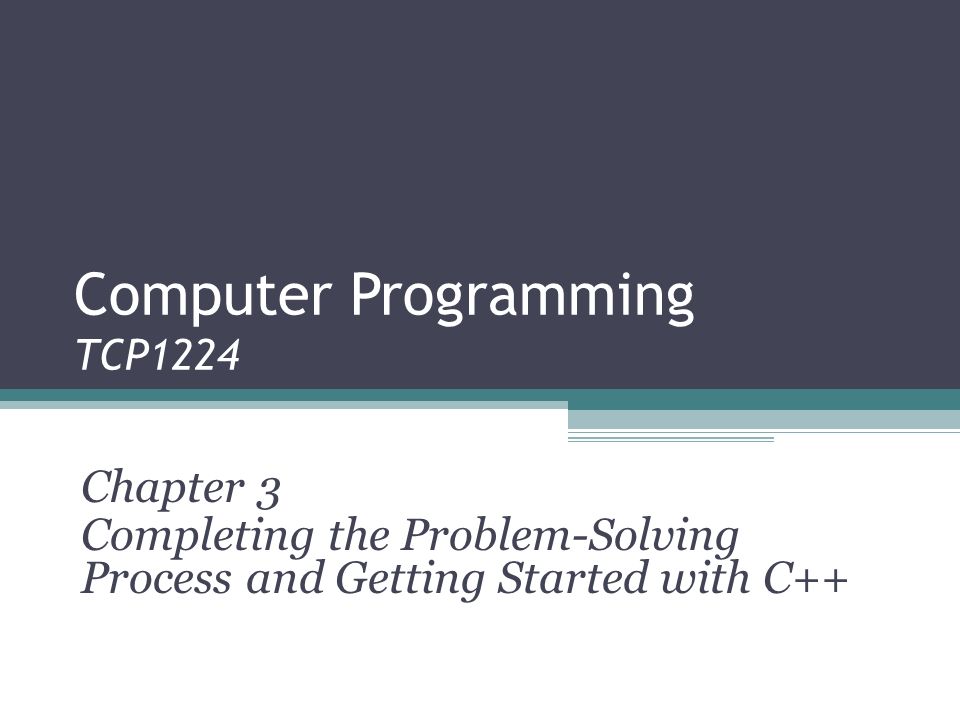 Computer Programming
TCP1224

Chapter 3
Completing the Problem-Solving Process and Getting Started with C++